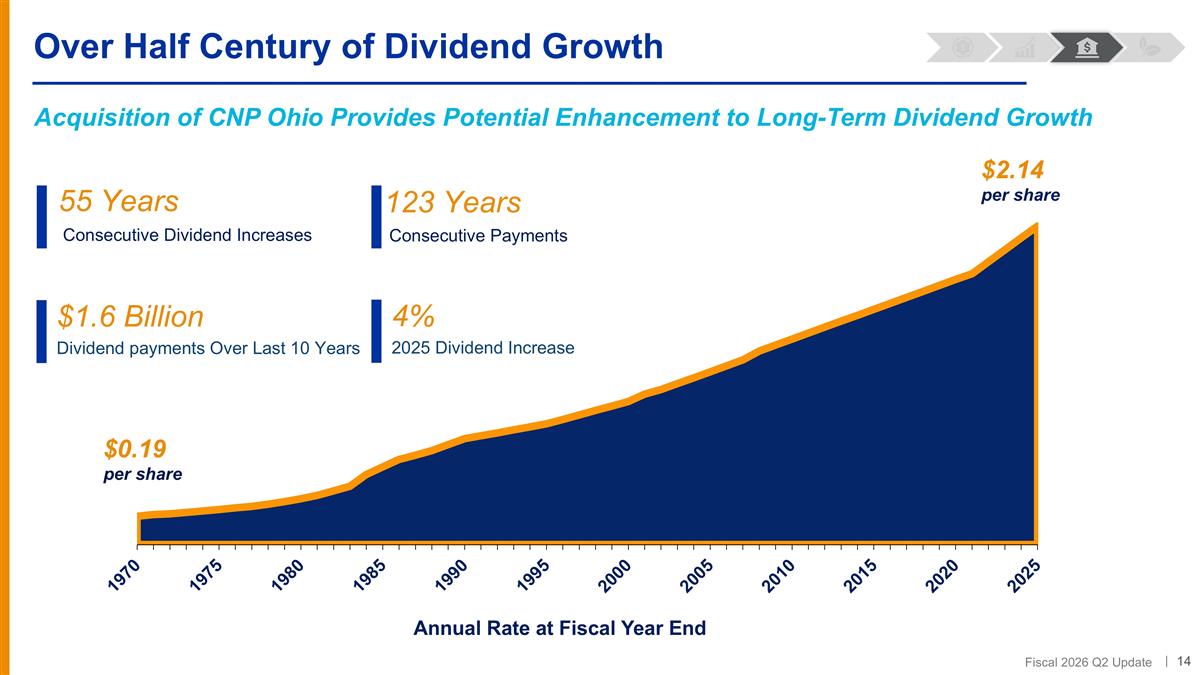 Over Half Century of Dividend Growth

Acquisition of CNP Ohio Provides Potential Enhancement to Long-Term Dividend Growth

55 Years
Consecutive Dividend Increases

123 Years
Consecutive Payments

$1.6 Billion
Dividend payments Over Last 10 Years

4%
2025 Dividend Increase

$2.14
per share

$0.19
per share

1970 1975 1980 1985 1990 1995 2000 2005 2010 2015 2020 2025

Annual Rate at Fiscal Year End

Fiscal 2026 Q2 Update | 14